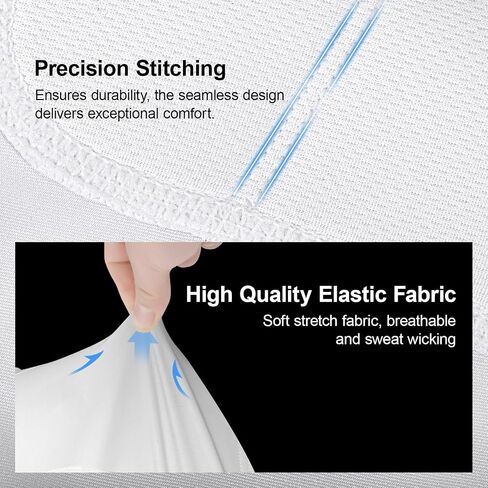 Precision Stitching
Ensures durability, the seamless design delivers exceptional comfort.

High Quality Elastic Fabric
Soft stretch fabric, breathable and sweat wicking